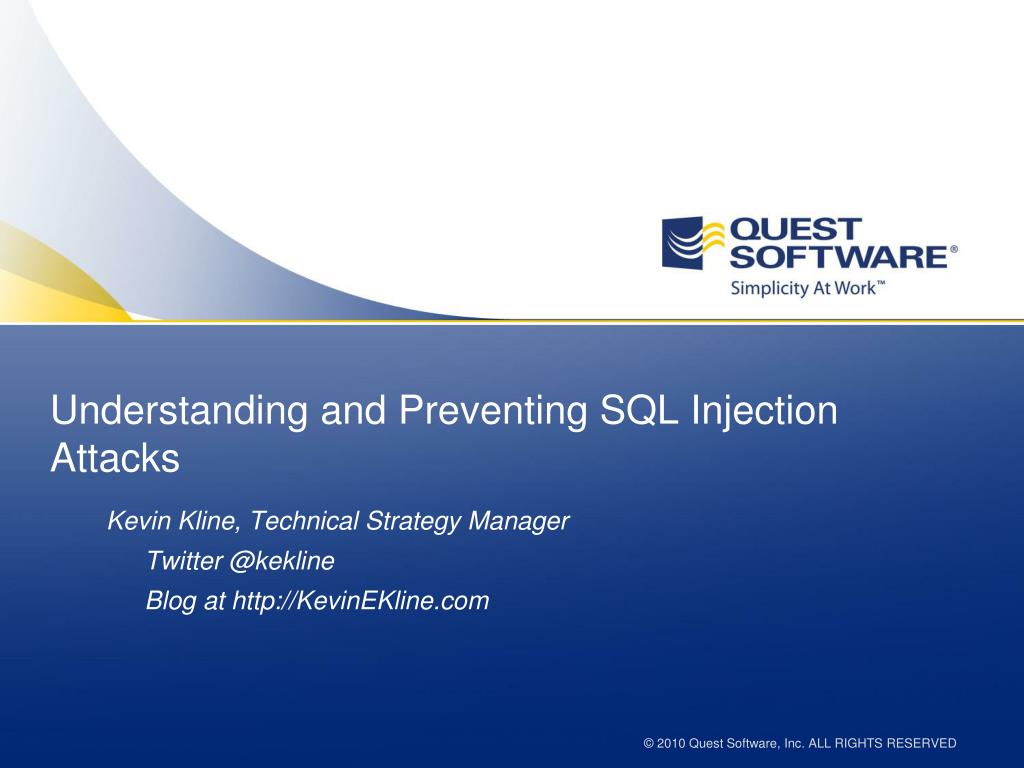 QUEST SOFTWARE®
Simplicity At Work™

Understanding and Preventing SQL Injection Attacks

Kevin Kline, Technical Strategy Manager
Twitter @kekline
Blog at http://KevinEKline.com

© 2010 Quest Software, Inc. ALL RIGHTS RESERVED